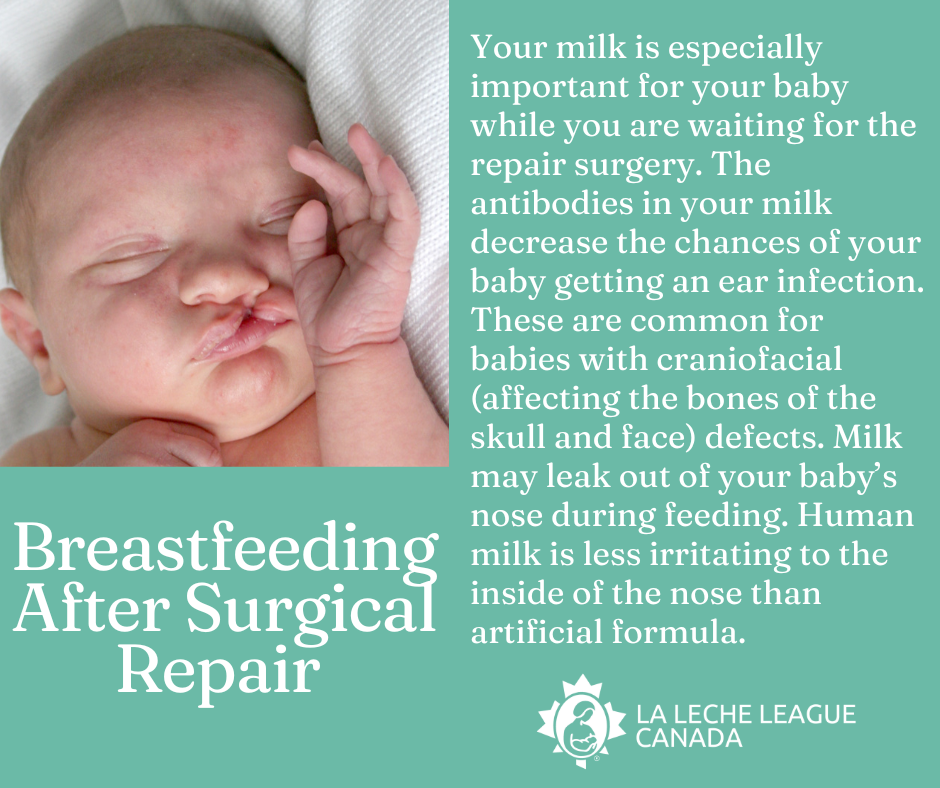 Breastfeeding After Surgical Repair

Your milk is especially important for your baby while you are waiting for the repair surgery. The antibodies in your milk decrease the chances of your baby getting an ear infection. These are common for babies with craniofacial (affecting the bones of the skull and face) defects. Milk may leak out of your baby's nose during feeding. Human milk is less irritating to the inside of the nose than artificial formula.

LA LECHE LEAGUE CANADA